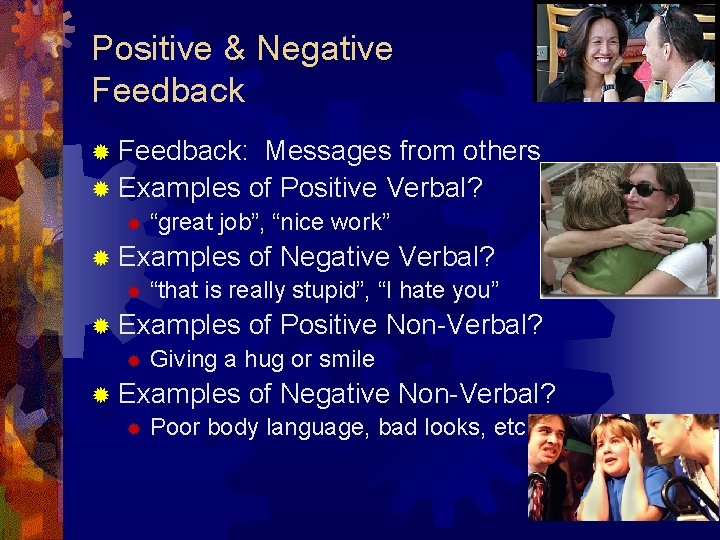 Positive & Negative Feedback

Feedback: Messages from others

Examples of Positive Verbal?

“great job”, “nice work”

Examples of Negative Verbal?

“that is really stupid”, “I hate you”

Examples of Positive Non-Verbal?

Giving a hug or smile

Examples of Negative Non-Verbal?

Poor body language, bad looks, etc